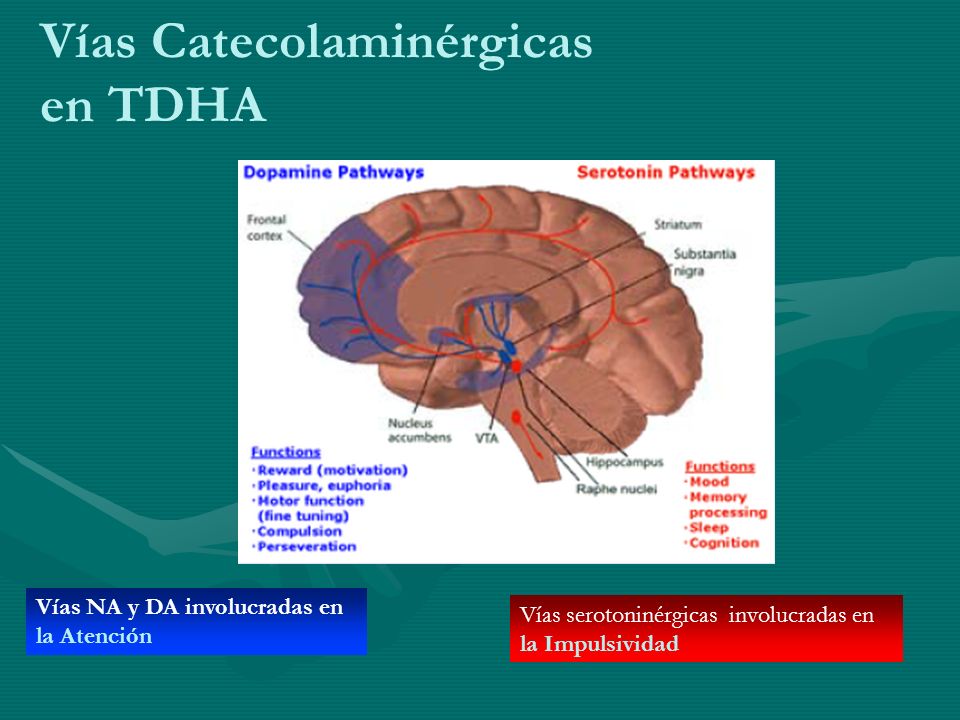 Vías Catecolaminérgicas en TDHA

Dopamine Pathways

Serotonin Pathways

Frontal cortex

Striatum

Substantia nigra

Nucleus accumbens

VTA

Hippocampus

Raphe nuclei

Functions
· Reward (motivation)
· Pleasure, euphoria
· Motor function (fine tuning)
· Compulsion
· Perseveration

Functions
· Mood
· Memory processing
· Sleep
· Cognition

Vías NA y DA involucradas en la Atención

Vías serotoninérgicas involucradas en la Impulsividad